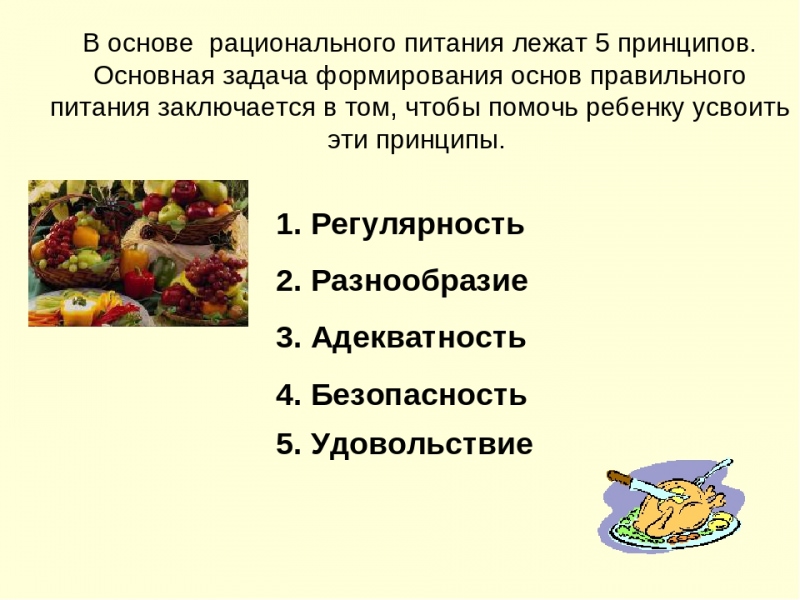 В основе рационального питания лежат 5 принципов. Основная задача формирования основ правильного питания заключается в том, чтобы помочь ребенку усвоить эти принципы.

1. Регулярность
2. Разнообразие
3. Адекватность
4. Безопасность
5. Удовольствие